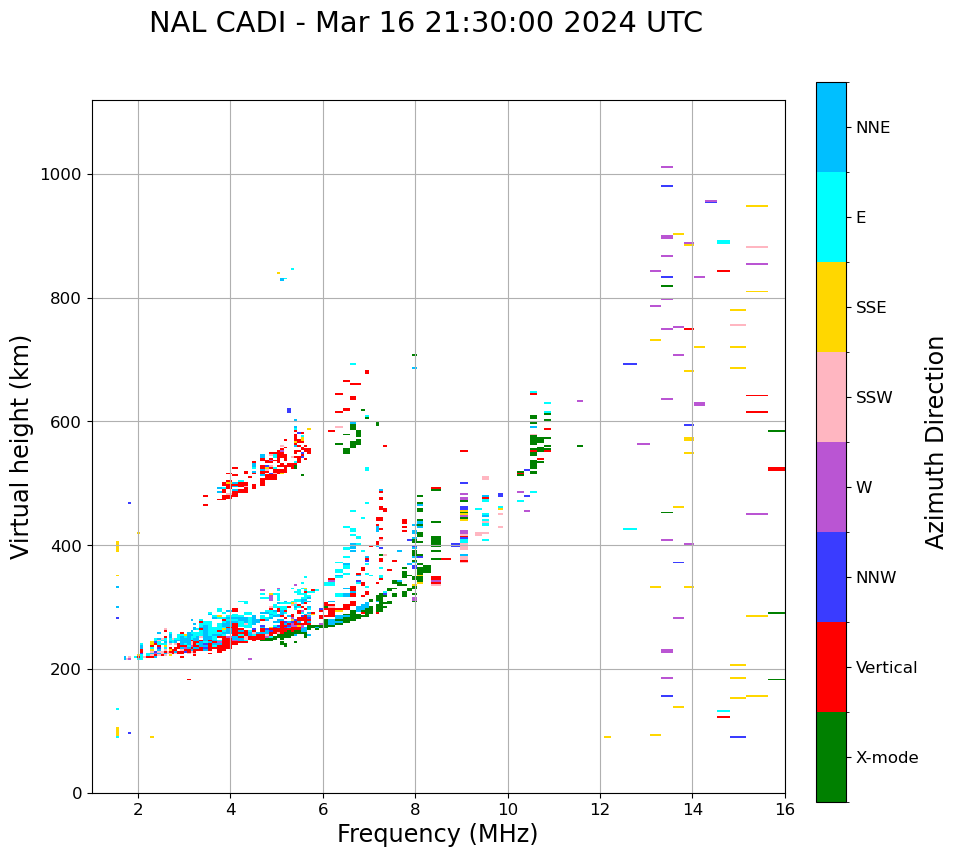 NAL CADI - Mar 16 21:30:00 2024 UTC

Virtual height (km)

1000
800
600
400
200
0

2
4
6
8
10
12
14
16

Frequency (MHz)

NNE
E
SSE
SSW
W
NNW
Vertical
X-mode

Azimuth Direction